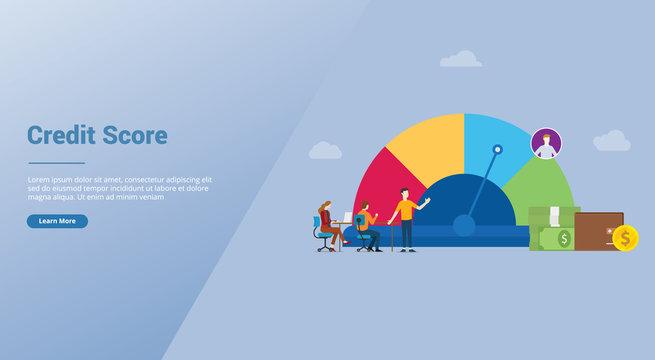 Credit Score

Lorem ipsum dolor sit amet, consectetur adipiscing elit sed do eiusmod tempor incididunt ut labore et dolore magna aliqua. Ut enim ad minim veniam

Learn More

$

$